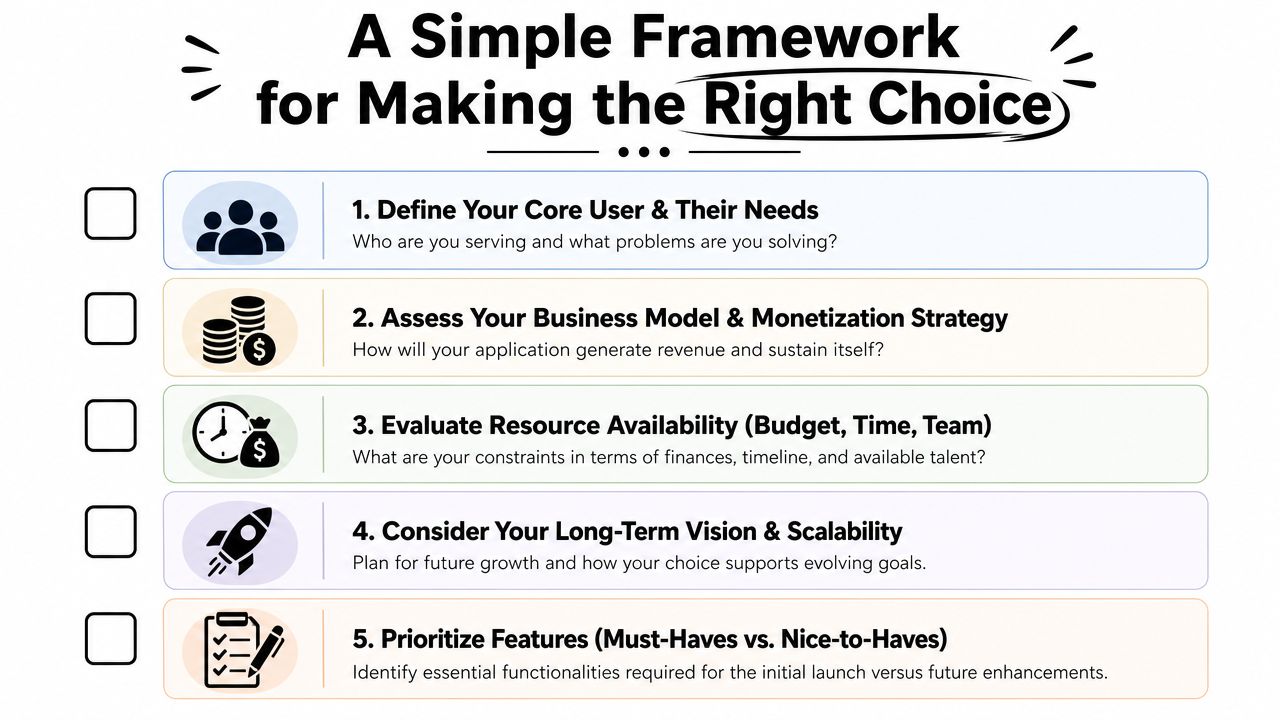 A Simple Framework for Making the Right Choice

1. Define Your Core User & Their Needs
Who are you serving and what problems are you solving?

2. Assess Your Business Model & Monetization Strategy
How will your application generate revenue and sustain itself?

3. Evaluate Resource Availability (Budget, Time, Team)
What are your constraints in terms of finances, timeline, and available talent?

4. Consider Your Long-Term Vision & Scalability
Plan for future growth and how your choice supports evolving goals.

5. Prioritize Features (Must-Haves vs. Nice-to-Haves)
Identify essential functionalities required for the initial launch versus future enhancements.